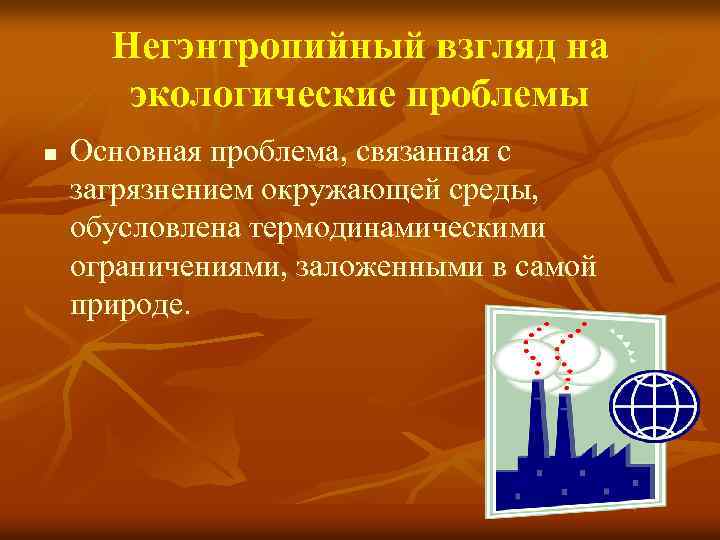 Негэнтропийный взгляд на экологические проблемы

Основная проблема, связанная с загрязнением окружающей среды, обусловлена термодинамическими ограничениями, заложенными в самой природе.